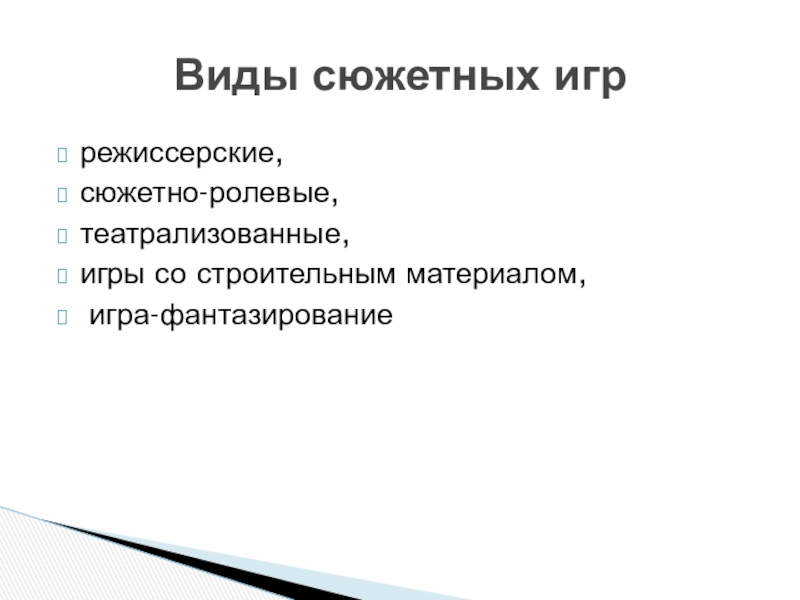 Виды сюжетных игр

режиссерские,
сюжетно-ролевые,
театрализованные,
игры со строительным материалом,
игра-фантазирование